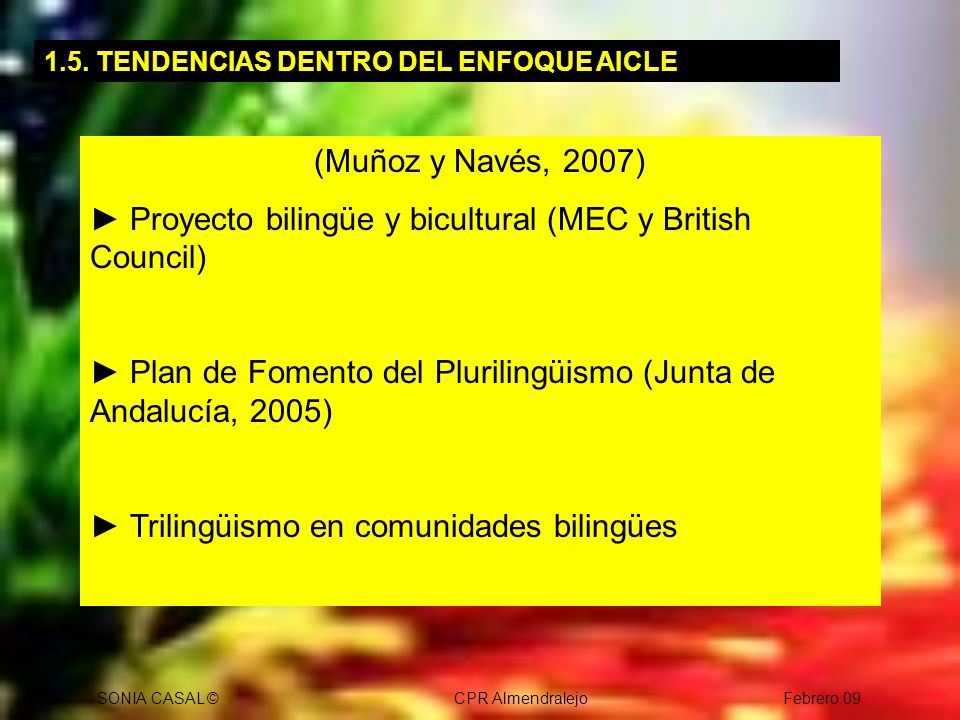 1.5. TENDENCIAS DENTRO DEL ENFOQUE AICLE

(Muñoz y Navés, 2007)

► Proyecto bilingüe y bicultural (MEC y British Council)

► Plan de Fomento del Plurilingüismo (Junta de Andalucía, 2005)

► Trilingüismo en comunidades bilingües

SONIA CASAL©

CPR Almendralejo

Febrero 09